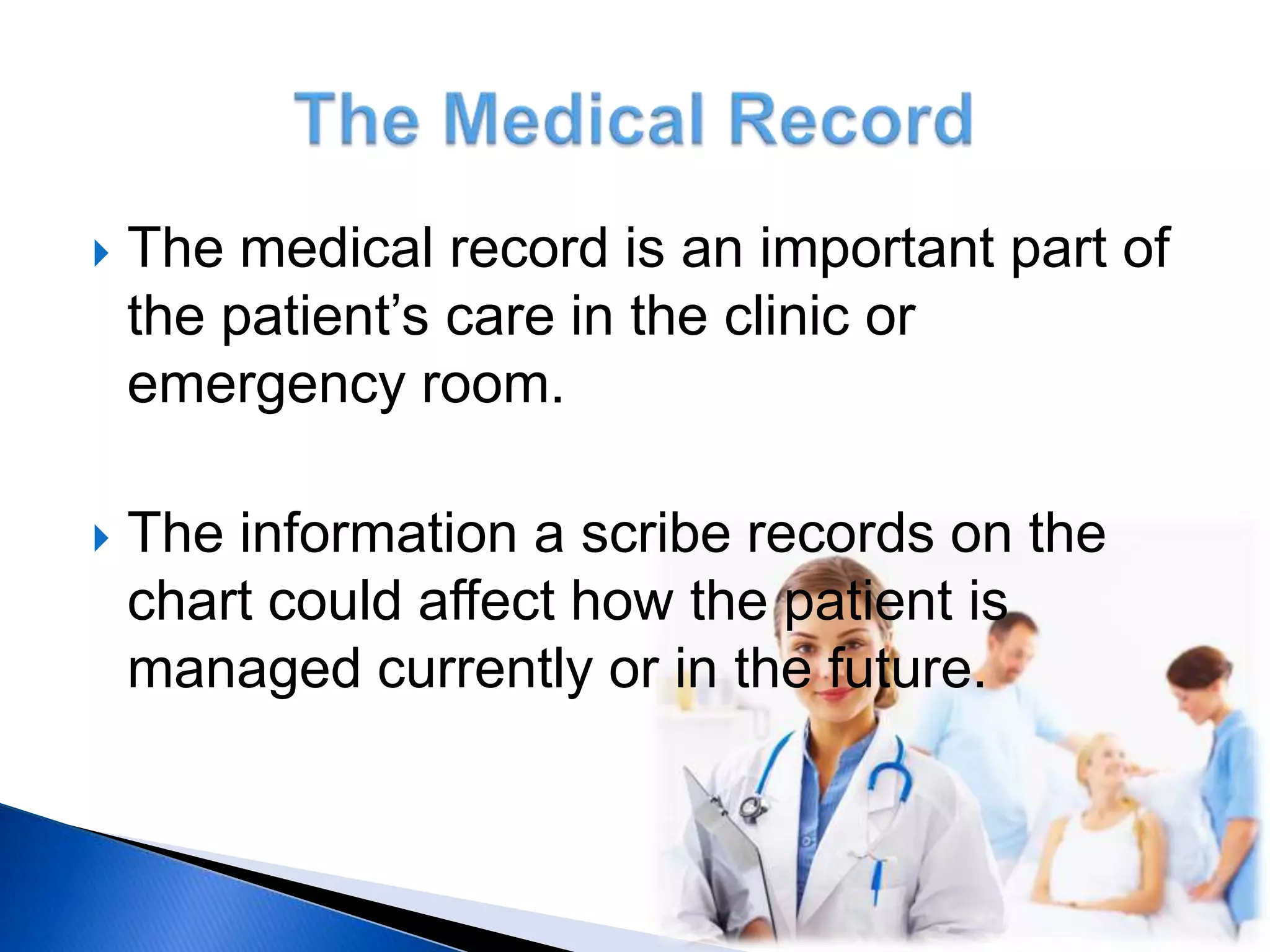 The Medical Record

The medical record is an important part of the patient’s care in the clinic or emergency room.

The information a scribe records on the chart could affect how the patient is managed currently or in the future.